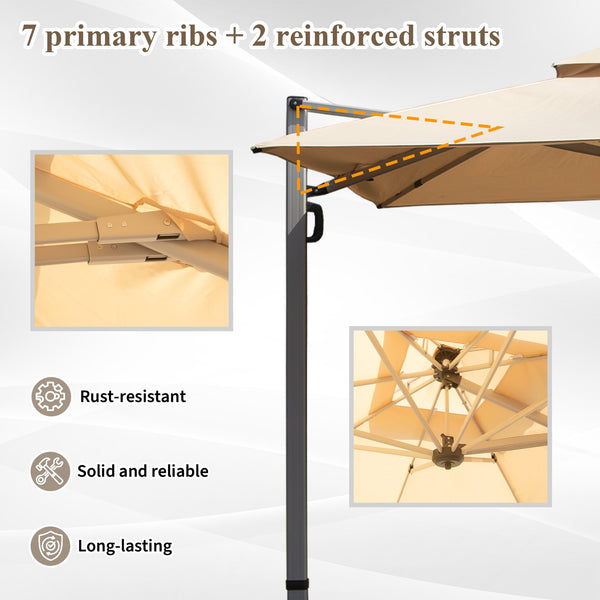 7 primary ribs + 2 reinforced struts

Rust-resistant

Solid and reliable

Long-lasting